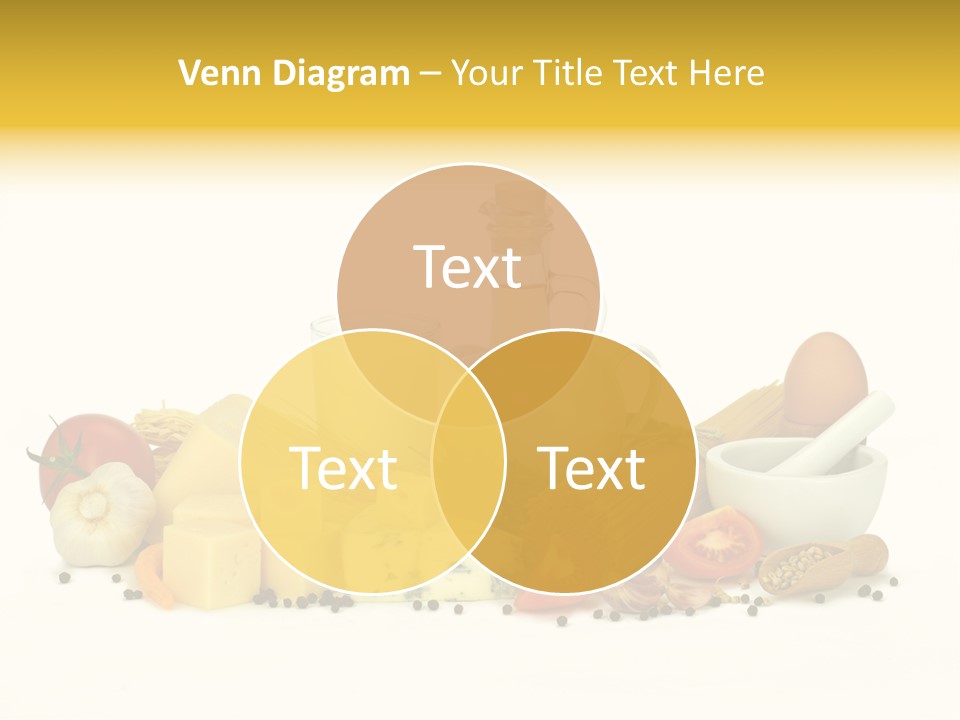 Venn Diagram – Your Title Text Here

Text

Text

Text